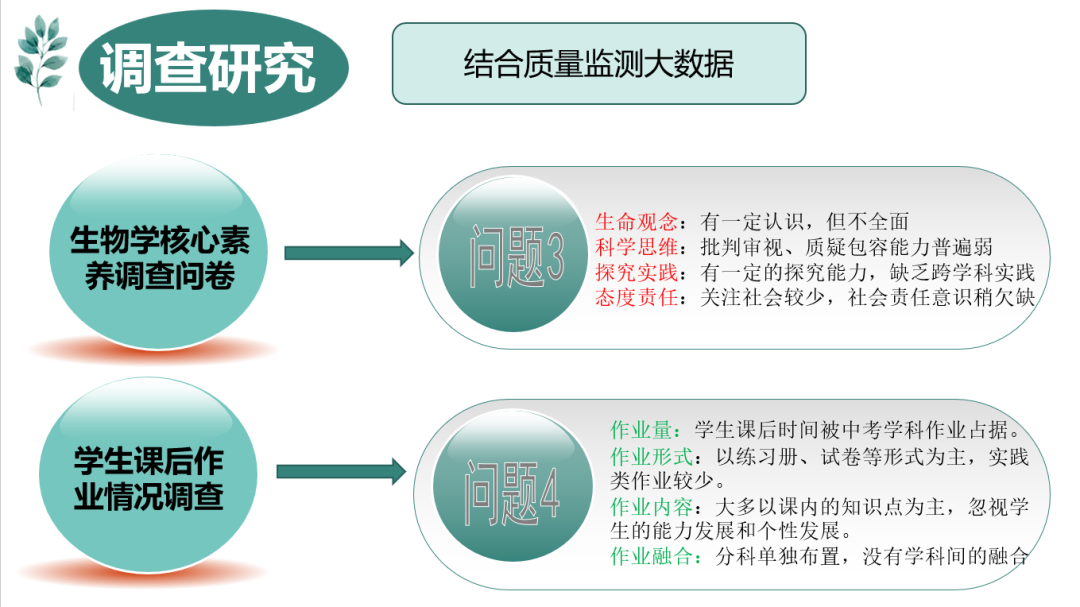 调查研究

结合质量监测大数据

生物学核心素养调查问卷

问题3

生命观念：有一定认识，但不全面
科学思维：批判审视、质疑包容能力普遍弱
探究实践：有一定的探究能力，缺乏跨学科实践
态度责任：关注社会较少，社会责任意识稍欠缺

学生课后作业情况调查

问题4

作业量：学生课后时间被中考学科作业占据。
作业形式：以练习册、试卷等形式为主，实践类作业较少。
作业内容：大多以课内的知识点为主，忽视学生的能力发展和个性发展。
作业融合：分科单独布置，没有学科间的融合